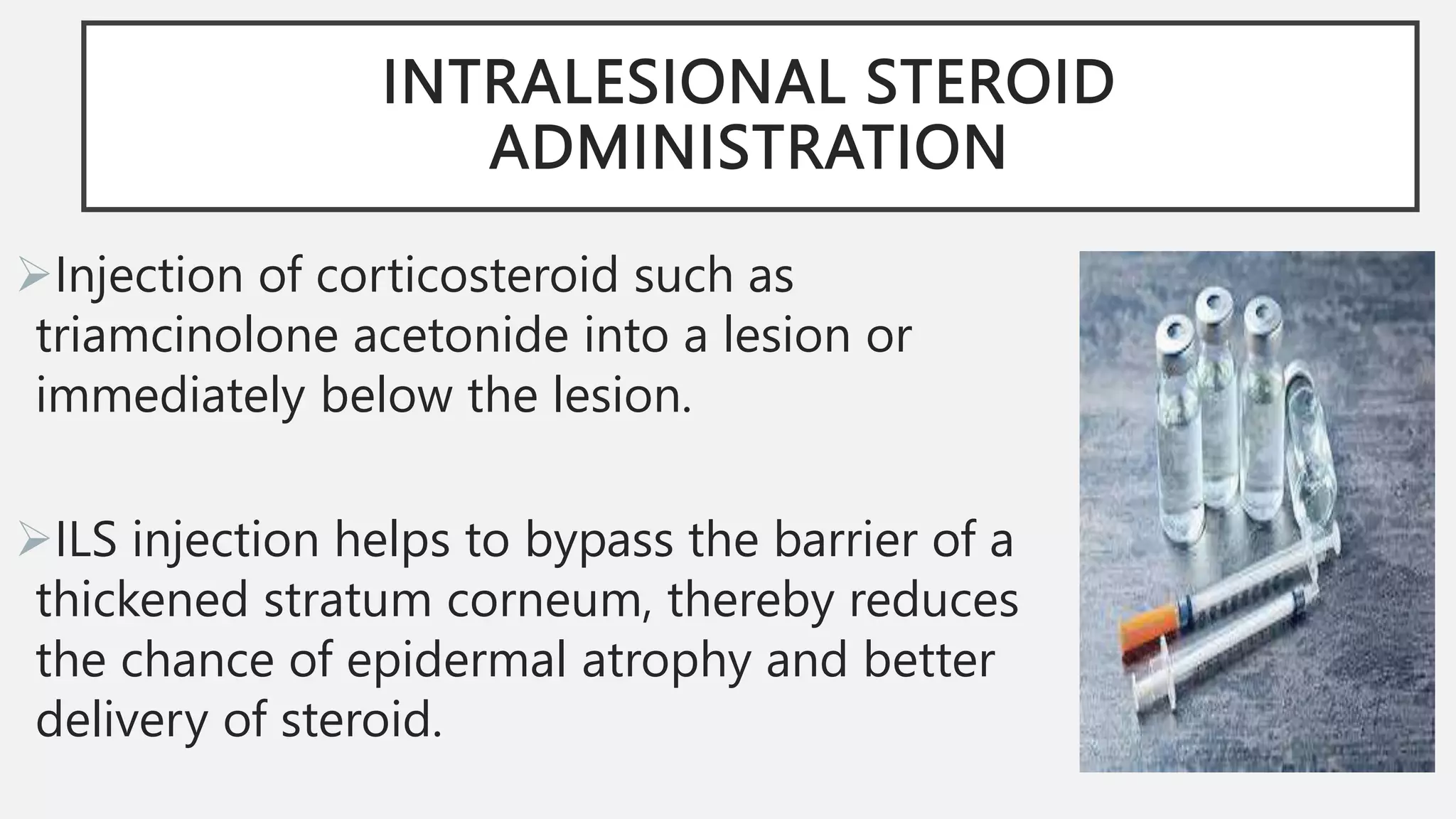 INTRALESIONAL STEROID ADMINISTRATION

➢Injection of corticosteroid such as triamcinolone acetonide into a lesion or immediately below the lesion.

➢ILS injection helps to bypass the barrier of a thickened stratum corneum, thereby reduces the chance of epidermal atrophy and better delivery of steroid.